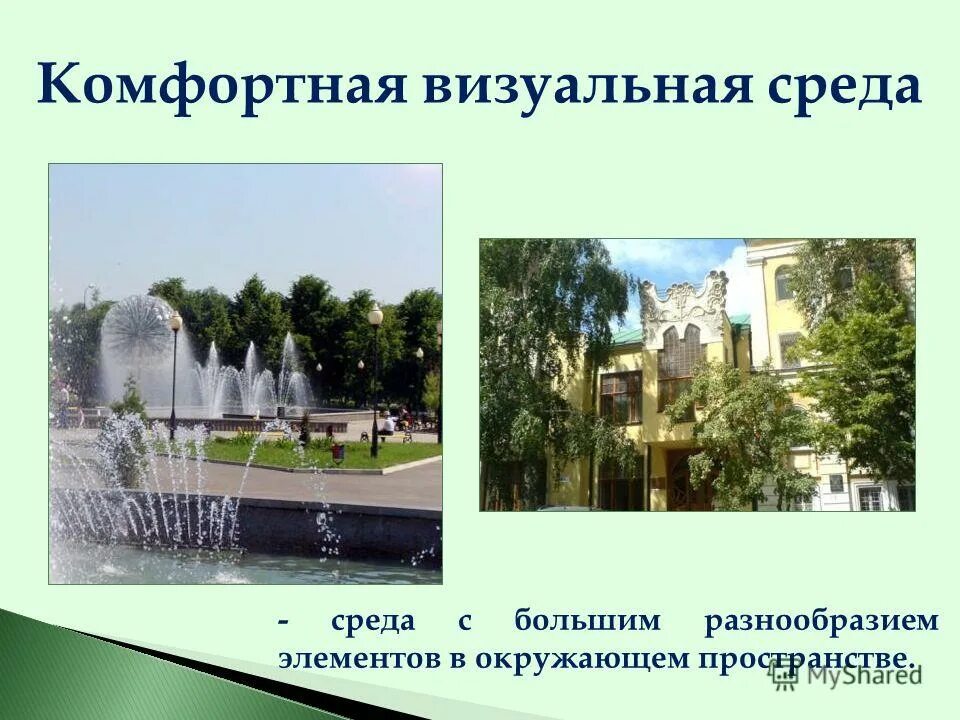 Комфортная визуальная среда

- среда с большим разнообразием элементов в окружающем пространстве.

MyShared